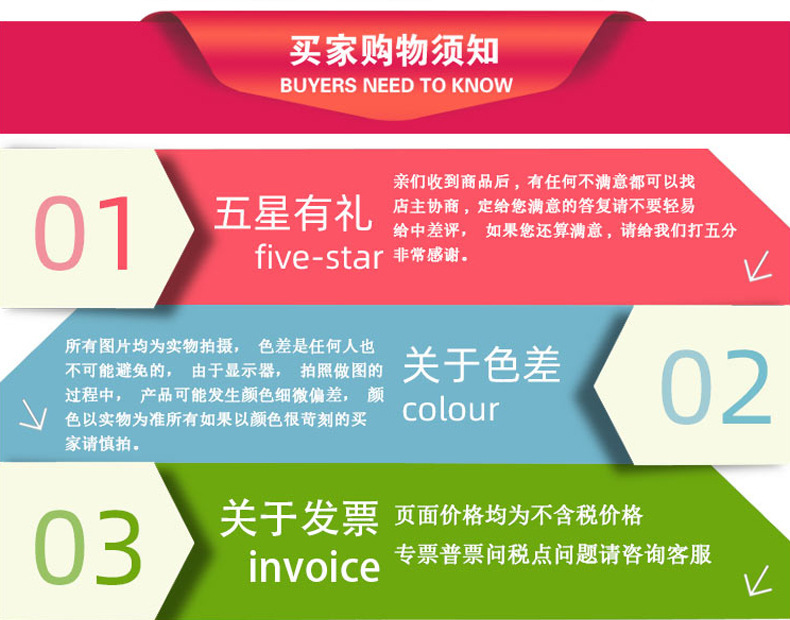 买家购物须知
BUYERS NEED TO KNOW

01
五星有礼
five-star
亲们收到商品后，有任何不满意都可以找店主协商，定给您满意的答复请不要轻易给中差评， 如果您还算满意，请给我们打五分非常感谢。

所有图片均为实物拍摄， 色差是任何人也不可能避免的， 由于显示器， 拍照做图的过程中， 产品可能发生颜色细微偏差， 颜色以实物为准所有如果以颜色很苛刻的买家请慎拍。
关于色差
colour
02

03
关于发票
invoice
页面价格均为不含税价格
专票普票问税点问题请咨询客服